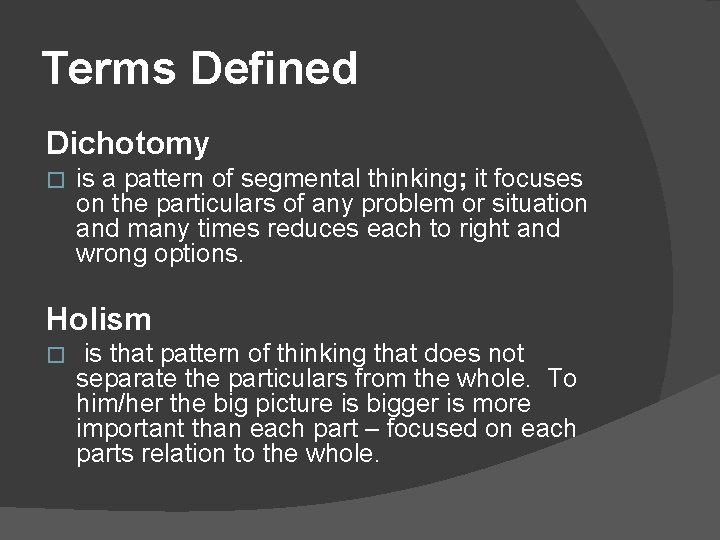 Terms Defined

Dichotomy

□ is a pattern of segmental thinking; it focuses on the particulars of any problem or situation and many times reduces each to right and wrong options.

Holism

□ is that pattern of thinking that does not separate the particulars from the whole. To him/her the big picture is bigger is more important than each part – focused on each parts relation to the whole.